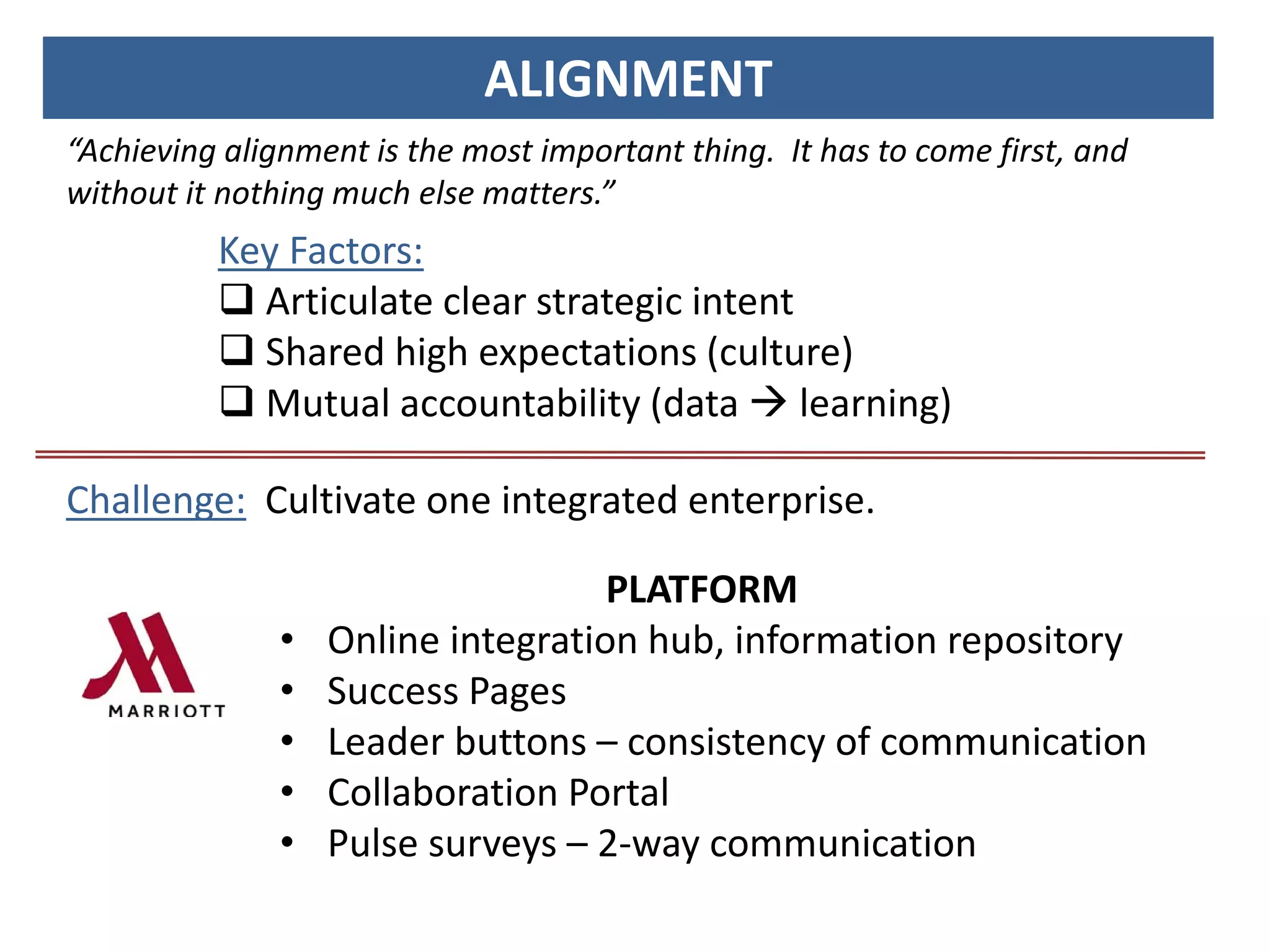 ALIGNMENT

“Achieving alignment is the most important thing. It has to come first, and without it nothing much else matters.”

Key Factors:
❑ Articulate clear strategic intent
❑ Shared high expectations (culture)
❑ Mutual accountability (data → learning)

Challenge: Cultivate one integrated enterprise.

MARRIOTT

PLATFORM
• Online integration hub, information repository
• Success Pages
• Leader buttons – consistency of communication
• Collaboration Portal
• Pulse surveys – 2-way communication